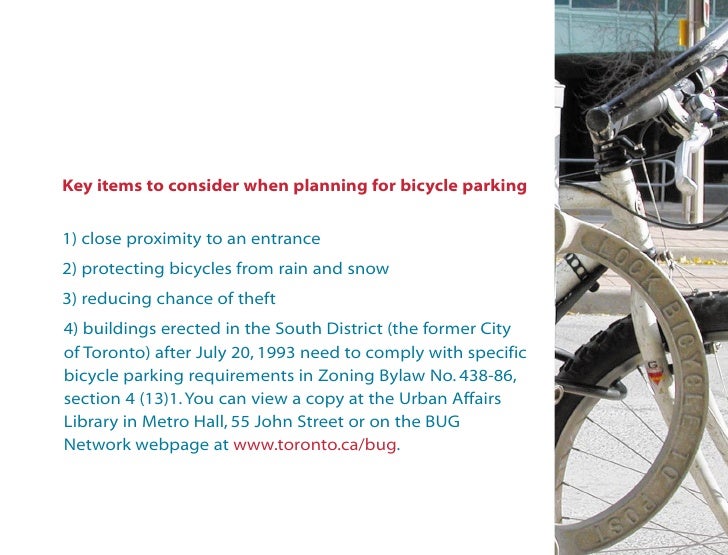 Key items to consider when planning for bicycle parking

1) close proximity to an entrance

2) protecting bicycles from rain and snow

3) reducing chance of theft

4) buildings erected in the South District (the former City of Toronto) after July 20, 1993 need to comply with specific bicycle parking requirements in Zoning Bylaw No. 438-86, section 4 (13)1. You can view a copy at the Urban Affairs Library in Metro Hall, 55 John Street or on the BUG Network webpage at www.toronto.ca/bug.

LOCK BICYCLE TO POST